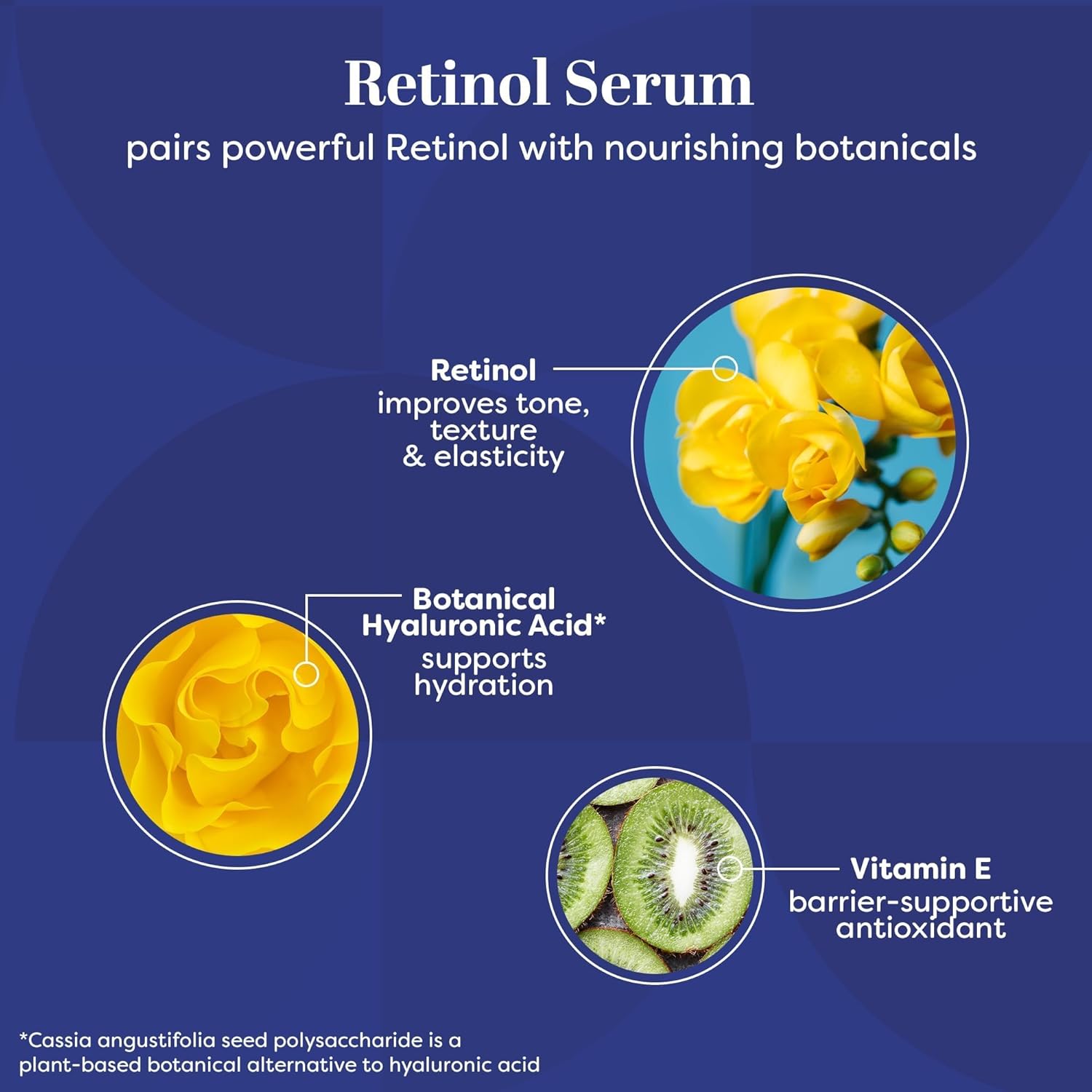 Retinol Serum

pairs powerful Retinol with nourishing botanicals

Retinol
improves tone, texture & elasticity

Botanical Hyaluronic Acid*
supports hydration

Vitamin E
barrier-supportive antioxidant

*Cassia angustifolia seed polysaccharide is a plant-based botanical alternative to hyaluronic acid